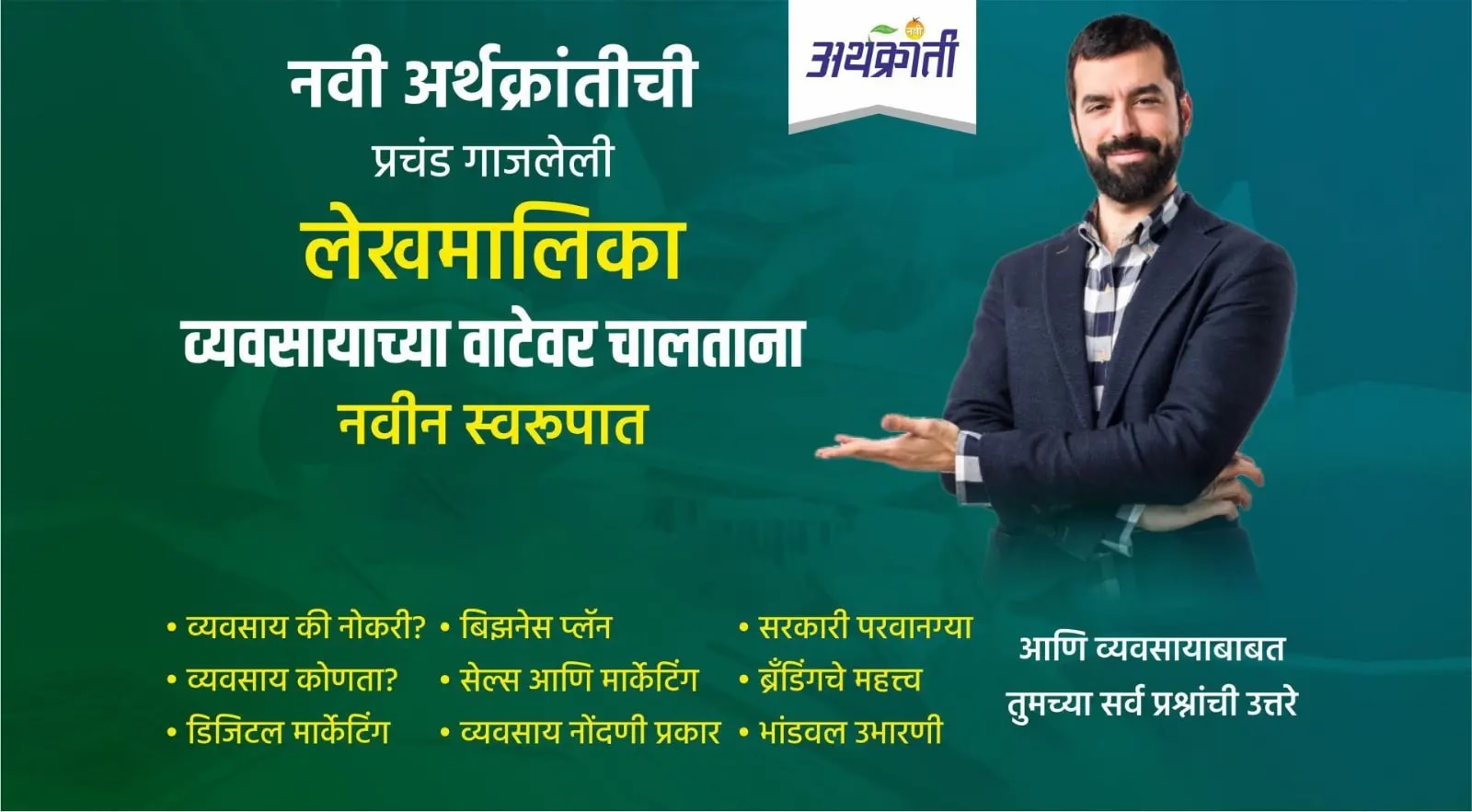 नवी अर्थक्रांती

नवी अर्थक्रांतीची
प्रचंड गाजलेली
लेखमालिका
व्यवसायाच्या वाटेवर चालताना
नवीन स्वरूपात

• व्यवसाय की नोकरी?
• व्यवसाय कोणता?
• डिजिटल मार्केटिंग

• बिझनेस प्लॅन
• सेल्स आणि मार्केटिंग
• व्यवसाय नोंदणी प्रकार

• सरकारी परवानग्या
• ब्रँडिंगचे महत्त्व
• भांडवल उभारणी

आणि व्यवसायाबाबत
तुमच्या सर्व प्रश्नांची उत्तरे